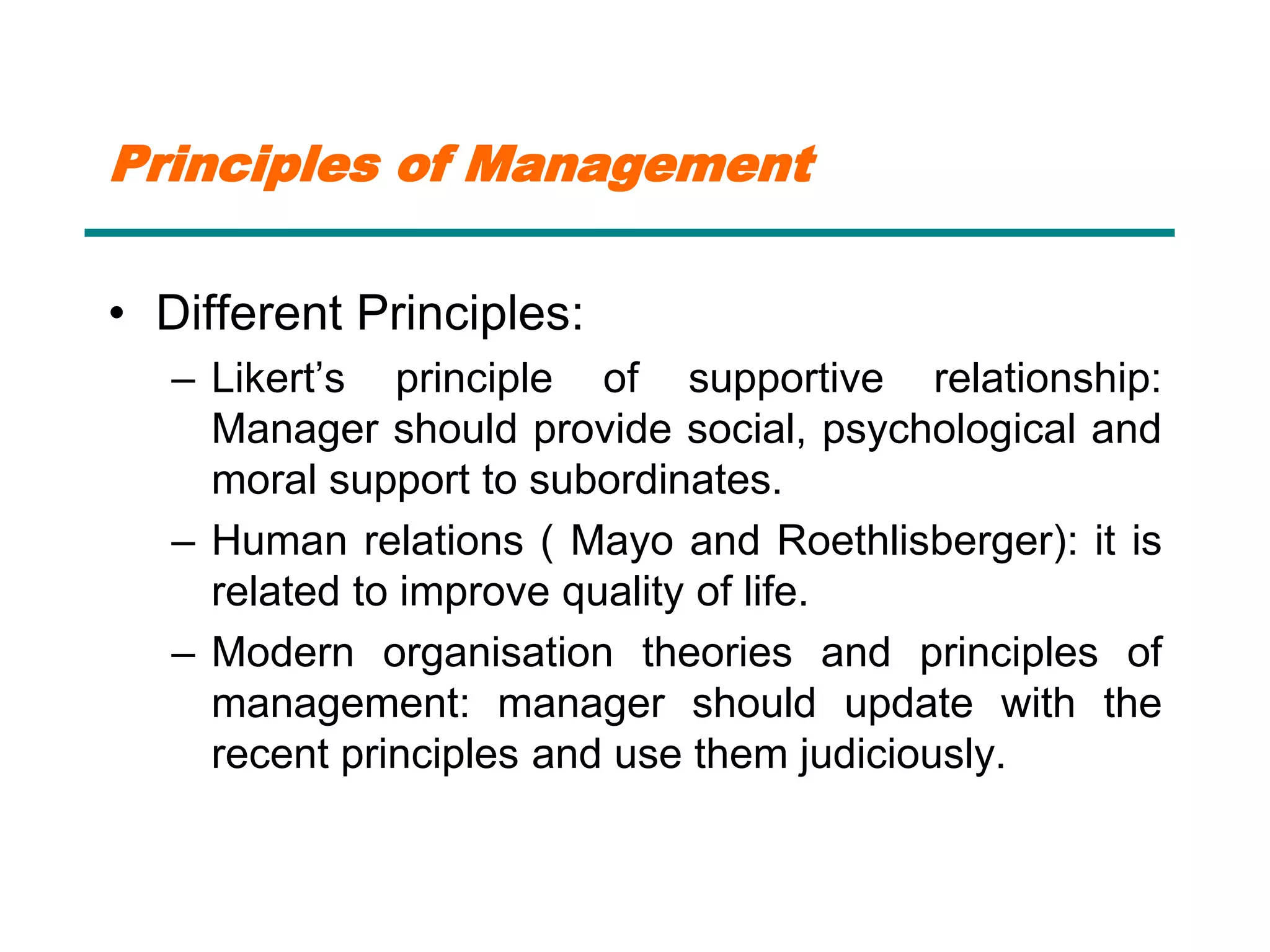 Principles of Management

• Different Principles:

– Likert’s principle of supportive relationship: Manager should provide social, psychological and moral support to subordinates.

– Human relations ( Mayo and Roethlisberger): it is related to improve quality of life.

– Modern organisation theories and principles of management: manager should update with the recent principles and use them judiciously.